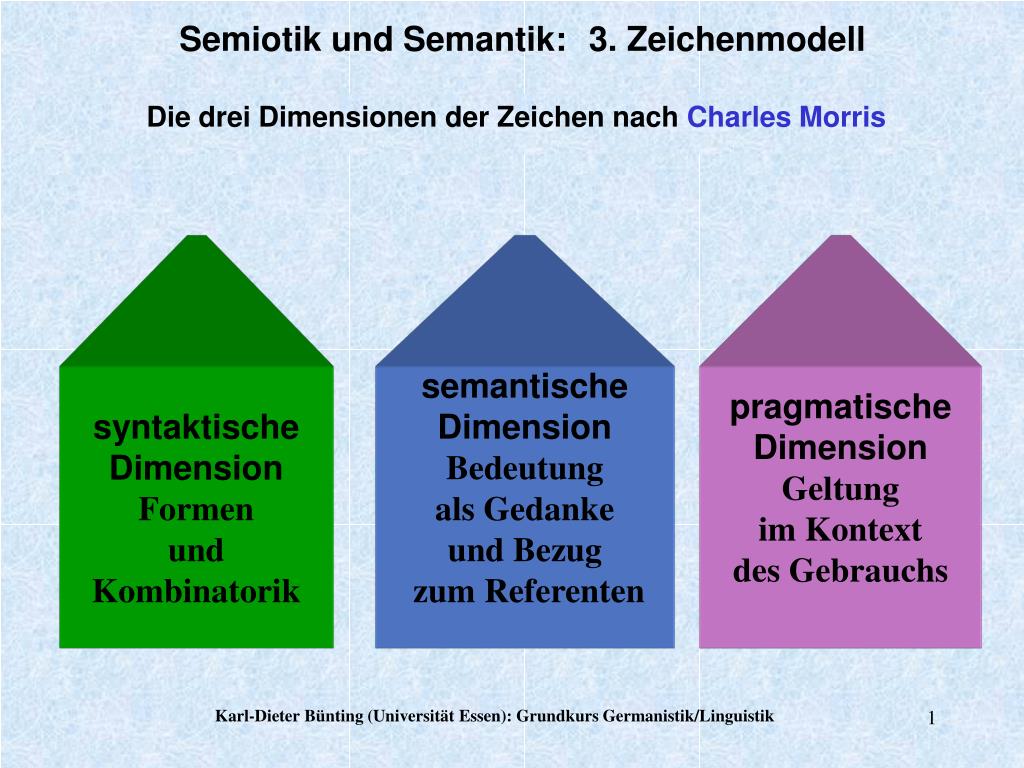 Semiotik und Semantik: 3. Zeichenmodell

Die drei Dimensionen der Zeichen nach Charles Morris

syntaktische Dimension
Formen und Kombinatorik

semantische Dimension
Bedeutung als Gedanke und Bezug zum Referenten

pragmatische Dimension
Geltung im Kontext des Gebrauchs

Karl-Dieter Bünting (Universität Essen): Grundkurs Germanistik/Linguistik

1